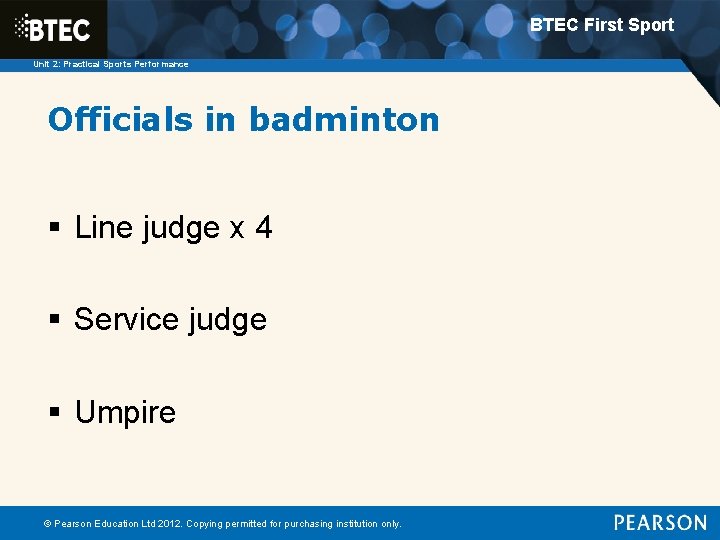 BTEC

BTEC First Sport

Unit 2: Practical Sports Performance

Officials in badminton

▪ Line judge x 4

▪ Service judge

▪ Umpire

© Pearson Education Ltd 2012. Copying permitted for purchasing institution only.

PEARSON